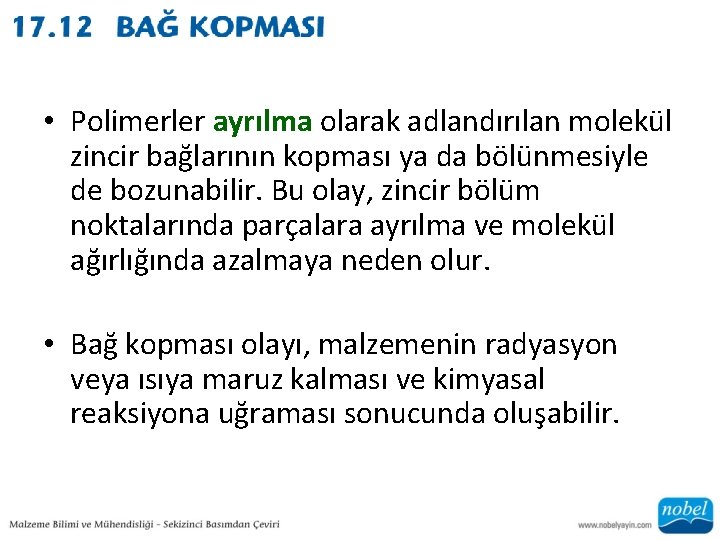 17.12 BAĞ KOPMASI

• Polimerler ayrılma olarak adlandırılan molekül zincir bağlarının kopması ya da bölünmesiyle de bozunabilir. Bu olay, zincir bölüm noktalarında parçalara ayrılma ve molekül ağırlığında azalmaya neden olur.

• Bağ kopması olayı, malzemenin radyasyon veya ısıya maruz kalması ve kimyasal reaksiyona uğraması sonucunda oluşabilir.

Malzeme Bilimi ve Mühendisliği - Sekizinci Basımdan Çeviri

www.nobelyayin.com

nobel